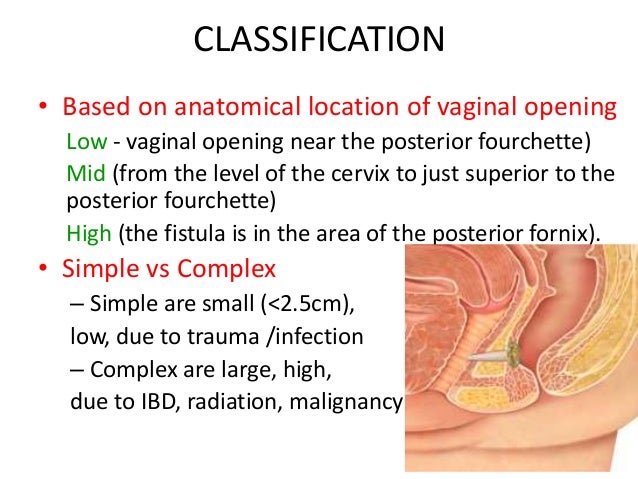 CLASSIFICATION

• Based on anatomical location of vaginal opening

Low - vaginal opening near the posterior fourchette)

Mid (from the level of the cervix to just superior to the posterior fourchette)

High (the fistula is in the area of the posterior fornix).

• Simple vs Complex

– Simple are small (<2.5cm), low, due to trauma /infection

– Complex are large, high, due to IBD, radiation, malignancy